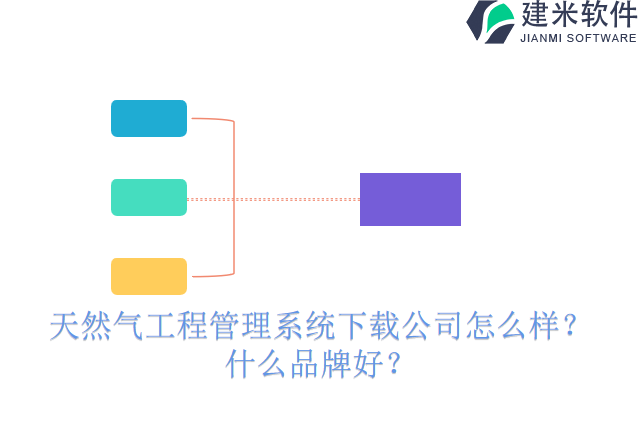 建米软件
JIANMI SOFTWARE

天然气工程管理系统下载公司怎么样？什么品牌好？